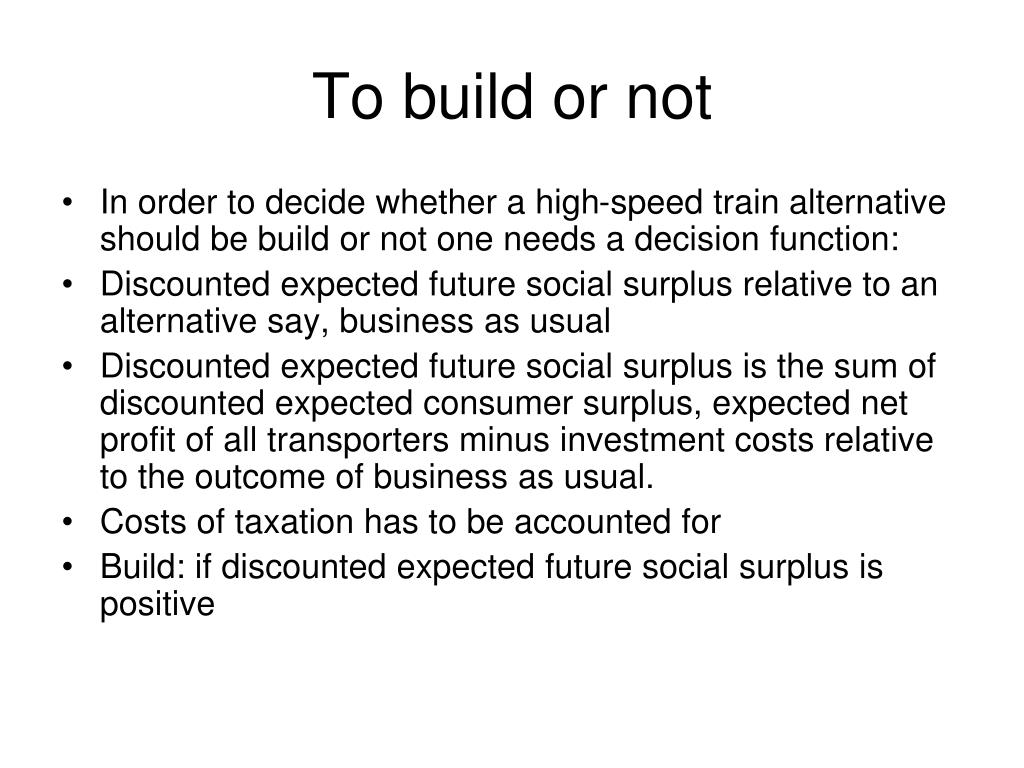 To build or not

• In order to decide whether a high-speed train alternative should be build or not one needs a decision function:
• Discounted expected future social surplus relative to an alternative say, business as usual
• Discounted expected future social surplus is the sum of discounted expected consumer surplus, expected net profit of all transporters minus investment costs relative to the outcome of business as usual.
• Costs of taxation has to be accounted for
• Build: if discounted expected future social surplus is positive